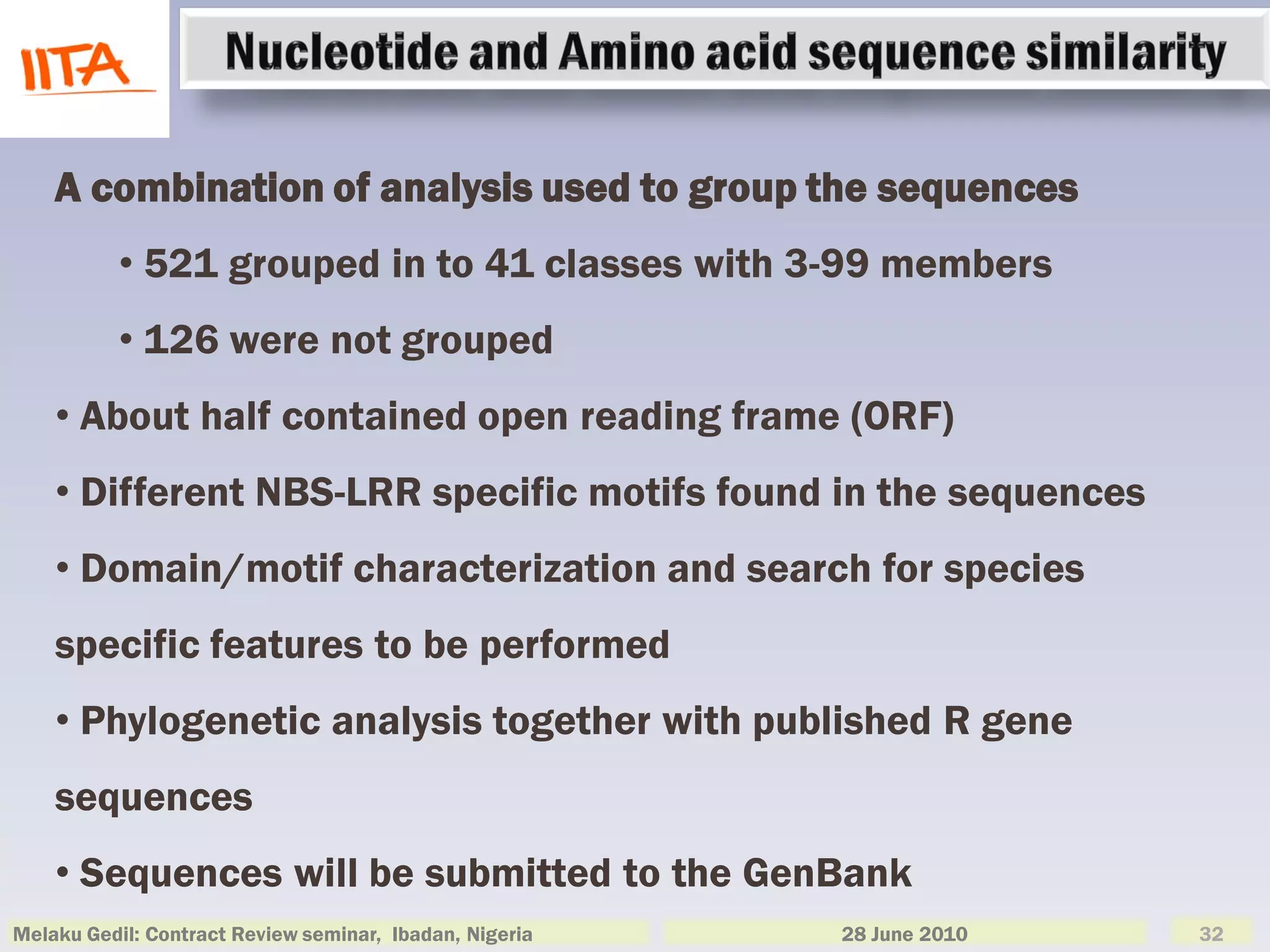 IITA

Nucleotide and Amino acid sequence similarity

A combination of analysis used to group the sequences

• 521 grouped in to 41 classes with 3-99 members

• 126 were not grouped

• About half contained open reading frame (ORF)

• Different NBS-LRR specific motifs found in the sequences

• Domain/motif characterization and search for species specific features to be performed

• Phylogenetic analysis together with published R gene sequences

• Sequences will be submitted to the GenBank

Melaku Gedil: Contract Review seminar, Ibadan, Nigeria

28 June 2010

32